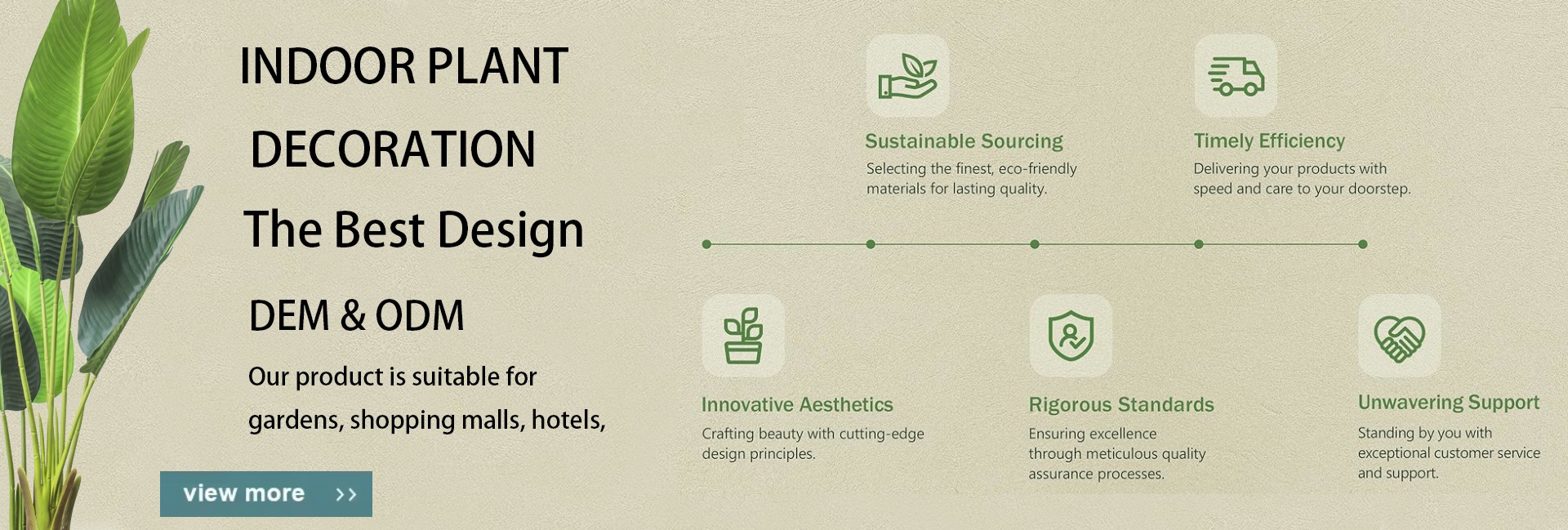 INDOOR PLANT

DECORATION

The Best Design

DEM & ODM

Our product is suitable for gardens, shopping malls, hotels,

view more >>

Sustainable Sourcing

Selecting the finest, eco-friendly materials for lasting quality.

Timely Efficiency

Delivering your products with speed and care to your doorstep.

Innovative Aesthetics

Crafting beauty with cutting-edge design principles.

Rigorous Standards

Ensuring excellence through meticulous quality assurance processes.

Unwavering Support

Standing by you with exceptional customer service and support.